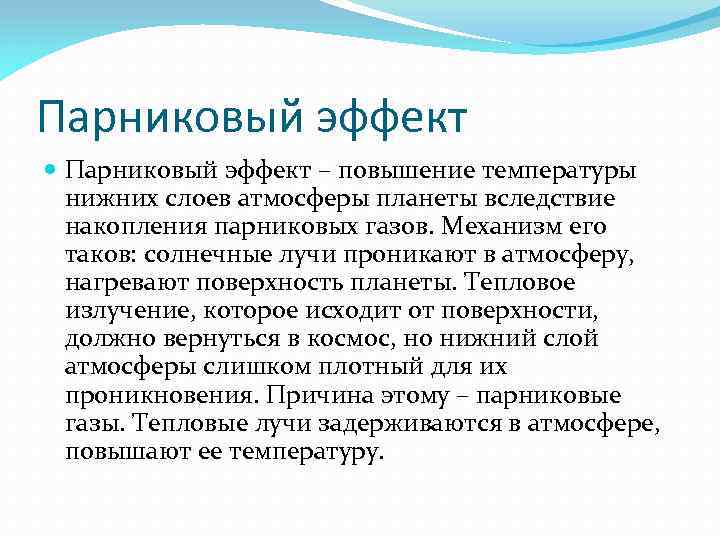 Парниковый эффект

Парниковый эффект – повышение температуры нижних слоев атмосферы планеты вследствие накопления парниковых газов. Механизм его таков: солнечные лучи проникают в атмосферу, нагревают поверхность планеты. Тепловое излучение, которое исходит от поверхности, должно вернуться в космос, но нижний слой атмосферы слишком плотный для их проникновения. Причина этому – парниковые газы. Тепловые лучи задерживаются в атмосфере, повышают ее температуру.